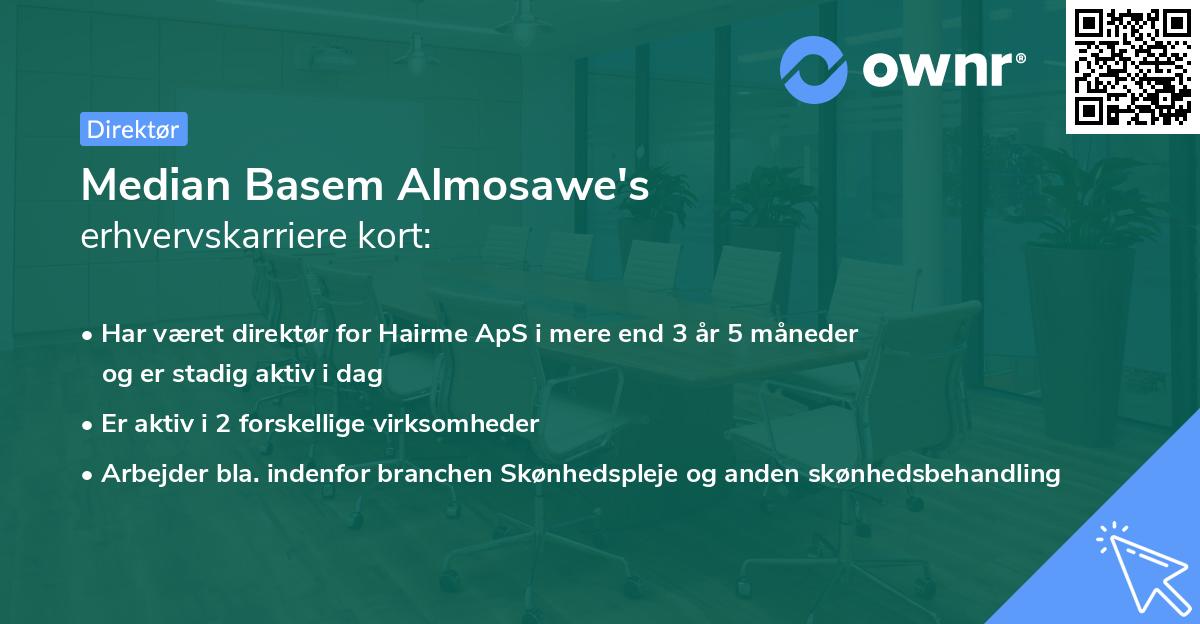 ownr®

Direktør

Median Basem Almosawe's erhvervskarriere kort:

• Har været direktør for Hairme ApS i mere end 3 år 5 måneder og er stadig aktiv i dag

• Er aktiv i 2 forskellige virksomheder

• Arbejder bla. indenfor branchen Skønhedspleje og anden skønhedsbehandling